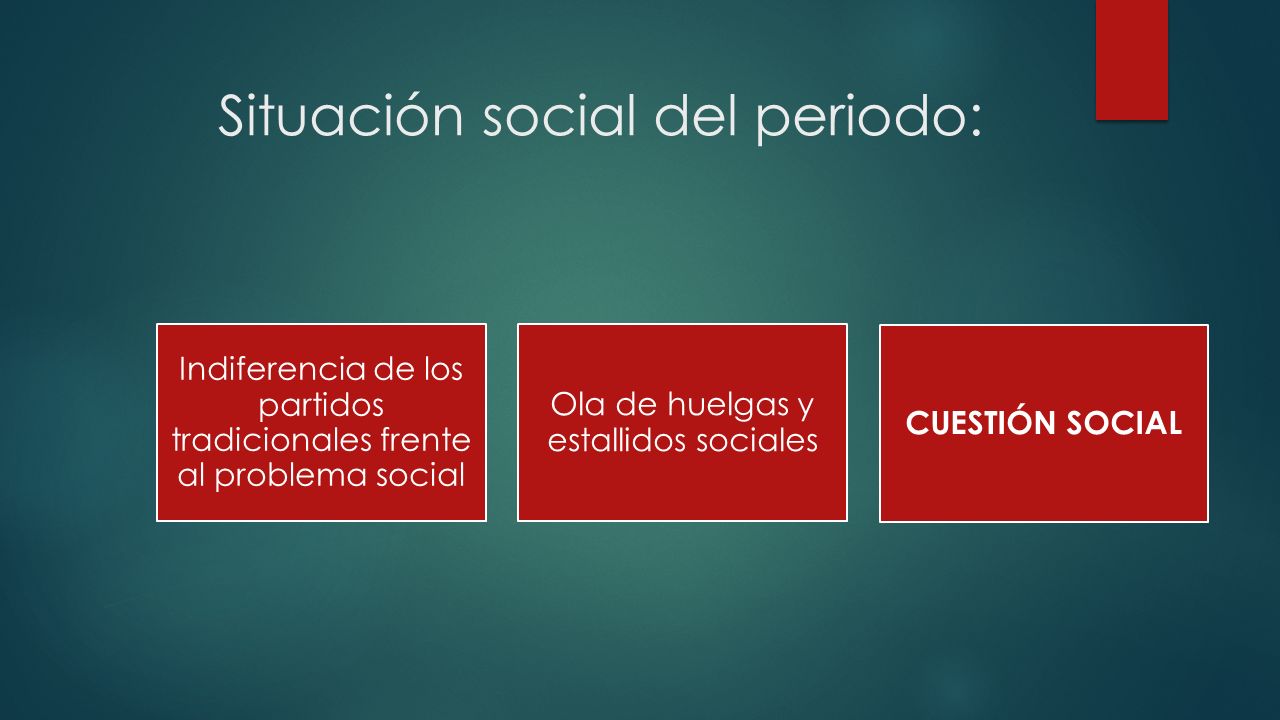 Situación social del periodo:

Indiferencia de los partidos tradicionales frente al problema social

Ola de huelgas y estallidos sociales

CUESTIÓN SOCIAL